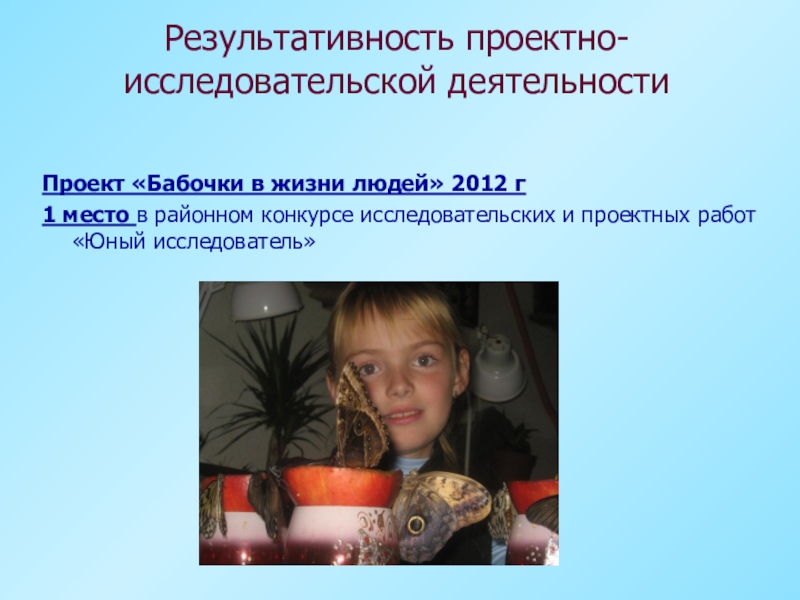 Результативность проектно-исследовательской деятельности

Проект «Бабочки в жизни людей» 2012 г

1 место в районном конкурсе исследовательских и проектных работ «Юный исследователь»